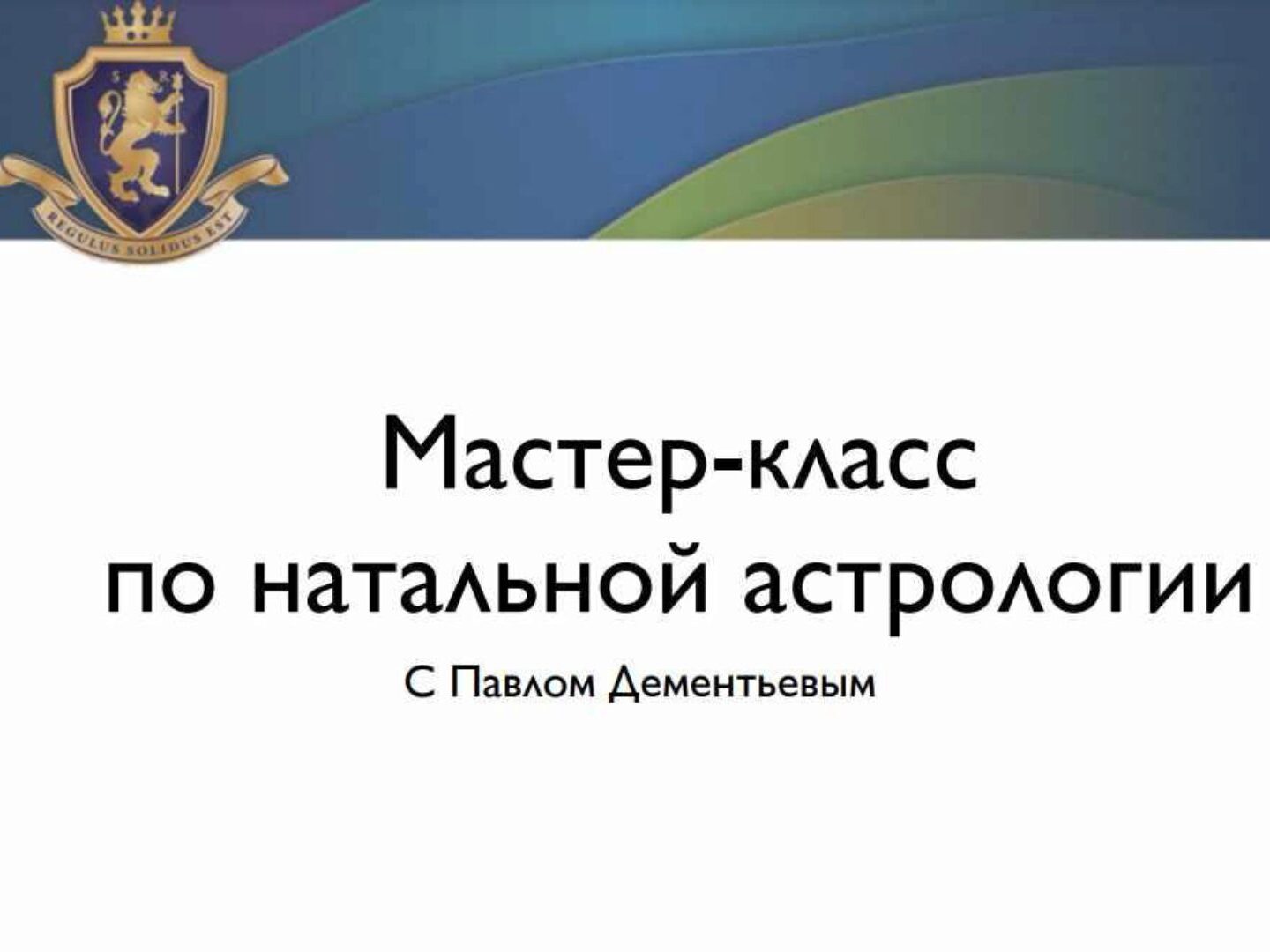 S R

REGULUS SOLIDUS EST

Мастер-класс
по натальной астрологии

С Павлом Дементьевым